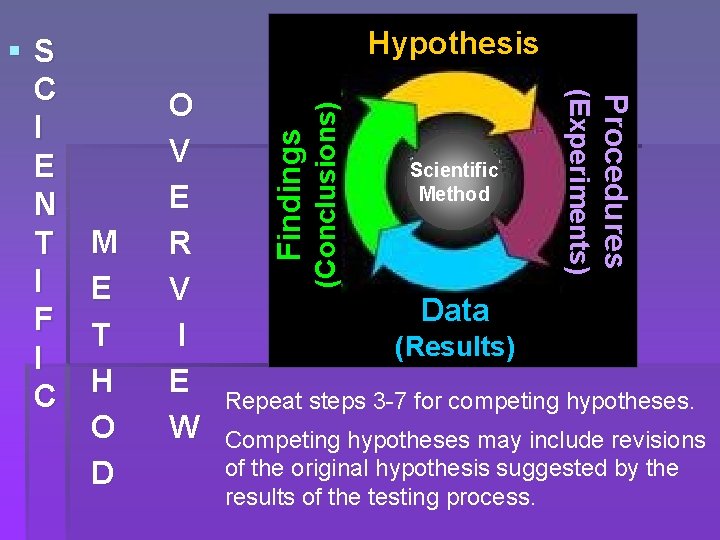 SCIENTIFIC METHOD OVERVIEW

Hypothesis

Procedures (Experiments)

Data (Results)

Findings (Conclusions)

Scientific Method

Repeat steps 3-7 for competing hypotheses.

Competing hypotheses may include revisions of the original hypothesis suggested by the results of the testing process.